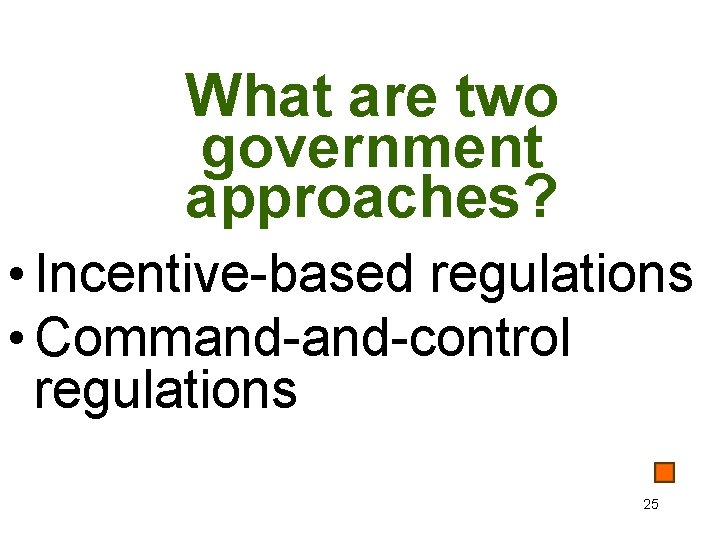 What are two government approaches?

• Incentive-based regulations
• Command-and-control regulations

25